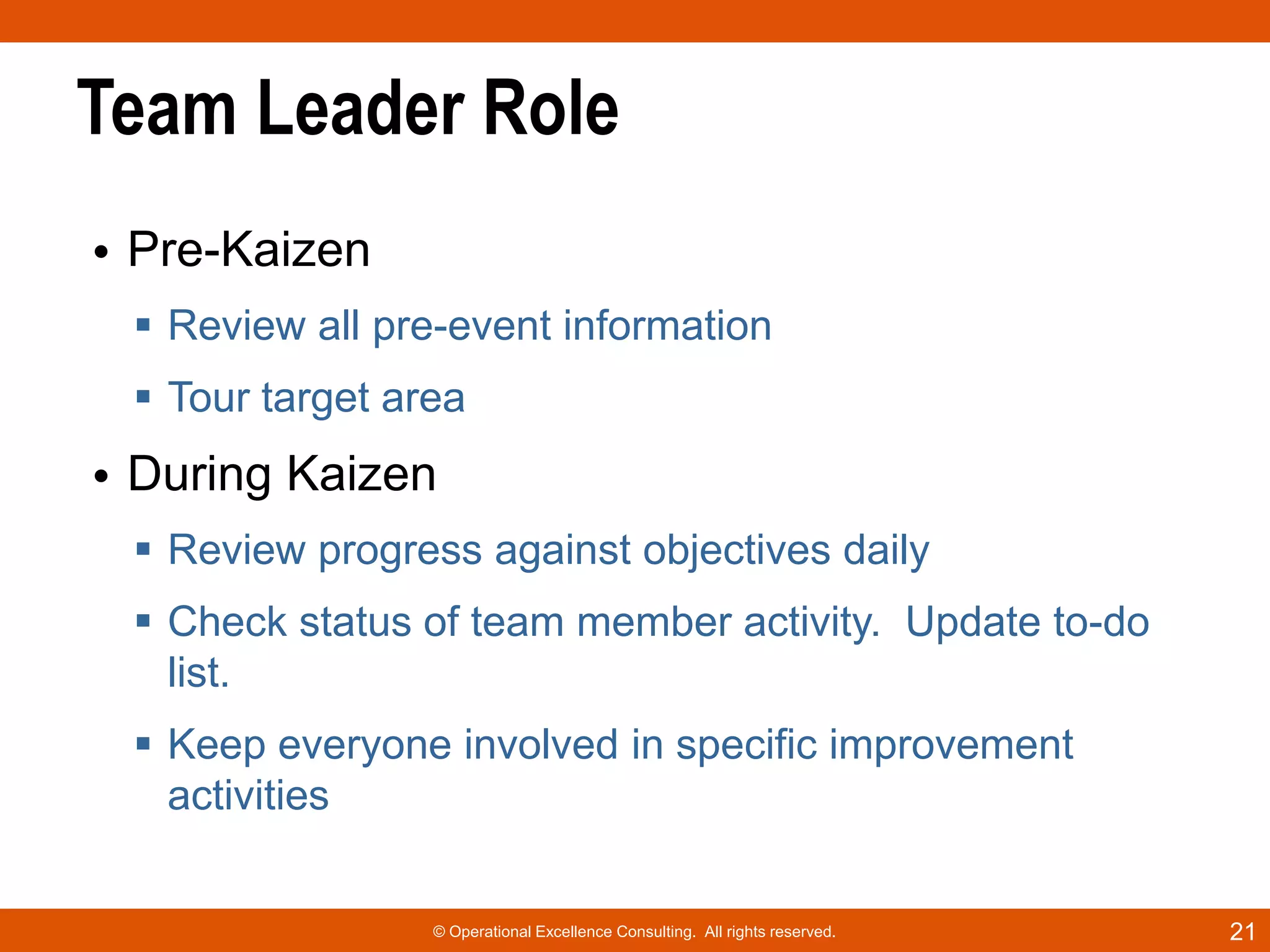 Team Leader Role

• Pre-Kaizen
▪ Review all pre-event information
▪ Tour target area
• During Kaizen
▪ Review progress against objectives daily
▪ Check status of team member activity.  Update to-do list.
▪ Keep everyone involved in specific improvement activities

© Operational Excellence Consulting.  All rights reserved.

21